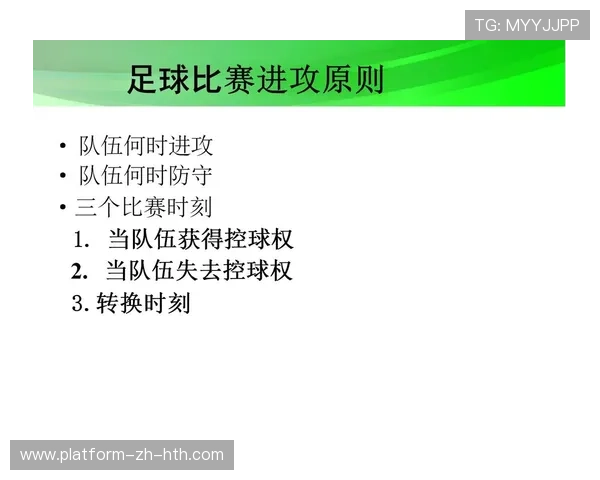 TG: MYYJJPP

足球比赛进攻原则

• 队伍何时进攻
• 队伍何时防守
• 三个比赛时刻
1. 当队伍获得控球权
2. 当队伍失去控球权
3. 转换时刻

www.platform-zh-hth.com